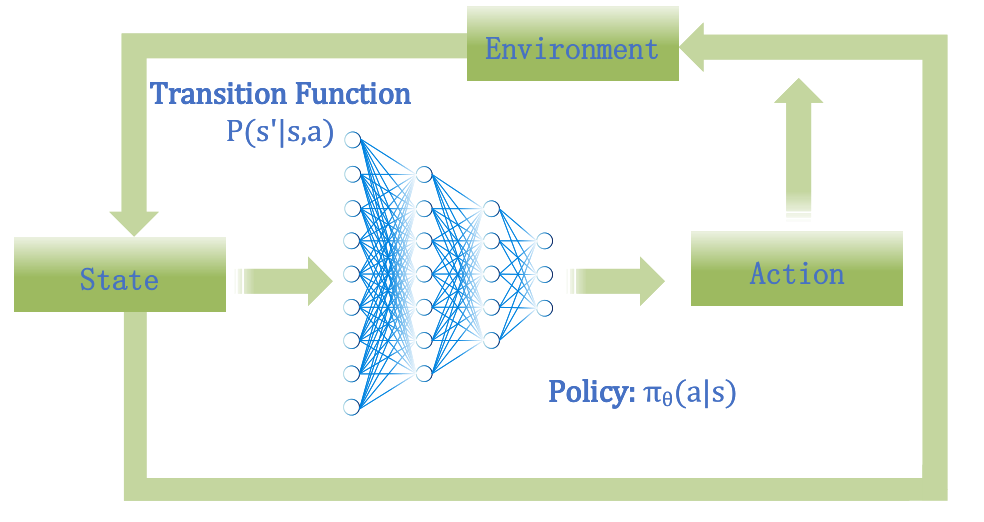 Environment

Transition Function
$P(s'|s,a)$

State

Action

Policy: $\pi_\theta(a|s)$